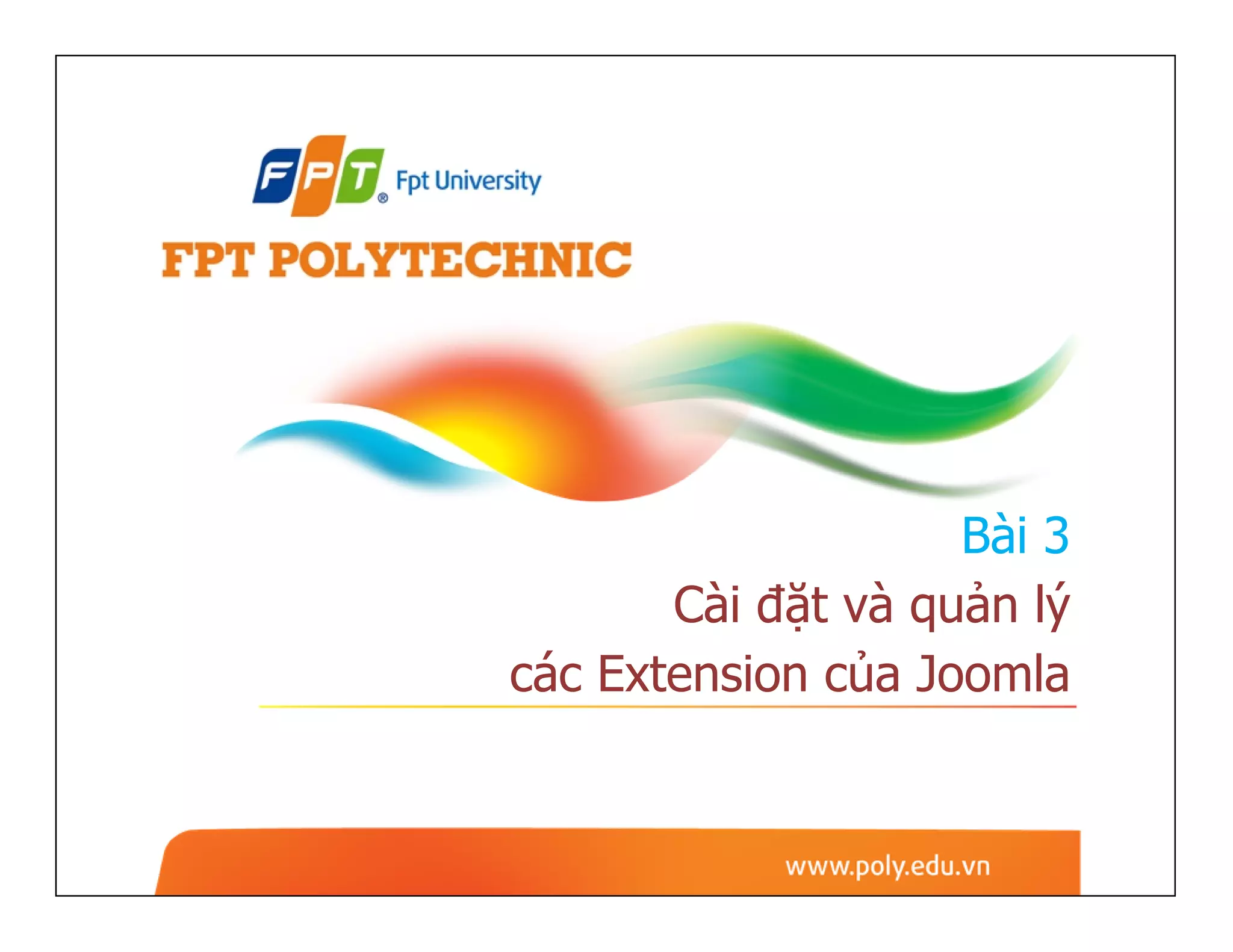 FPT® Fpt University

FPT POLYTECHNIC

Bài 3

Cài đặt và quản lý các Extension của Joomla

www.poly.edu.vn